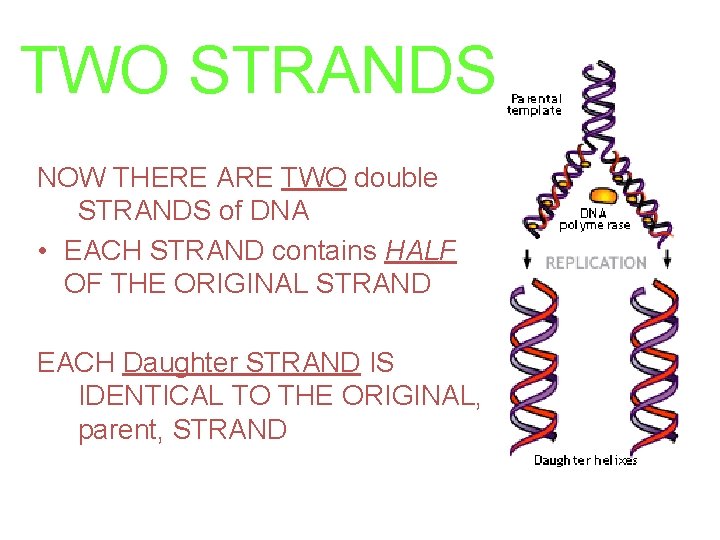 TWO STRANDS

NOW THERE ARE TWO double STRANDS of DNA

• EACH STRAND contains HALF OF THE ORIGINAL STRAND

EACH Daughter STRAND IS IDENTICAL TO THE ORIGINAL, parent, STRAND

Parental template

DNA polymerase

REPLICATION

Daughter helixes